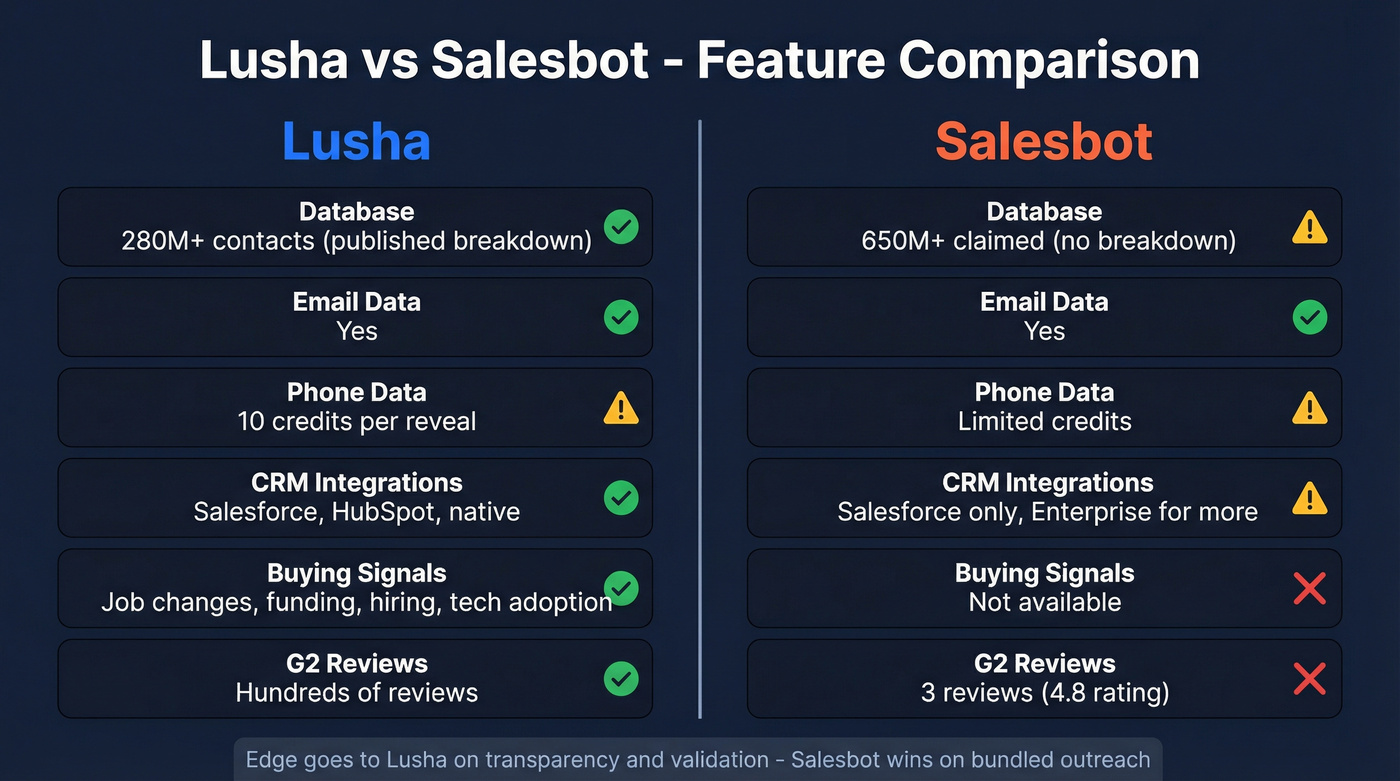 Lusha vs Salesbot - Feature Comparison

Lusha

Database
280M+ contacts (published breakdown)

Email Data
Yes

Phone Data
10 credits per reveal

CRM Integrations
Salesforce, HubSpot, native

Buying Signals
Job changes, funding, hiring, tech adoption

G2 Reviews
Hundreds of reviews

Salesbot

Database
650M+ claimed (no breakdown)

Email Data
Yes

Phone Data
Limited credits

CRM Integrations
Salesforce only, Enterprise for more

Buying Signals
Not available

G2 Reviews
3 reviews (4.8 rating)

Edge goes to Lusha on transparency and validation - Salesbot wins on bundled outreach